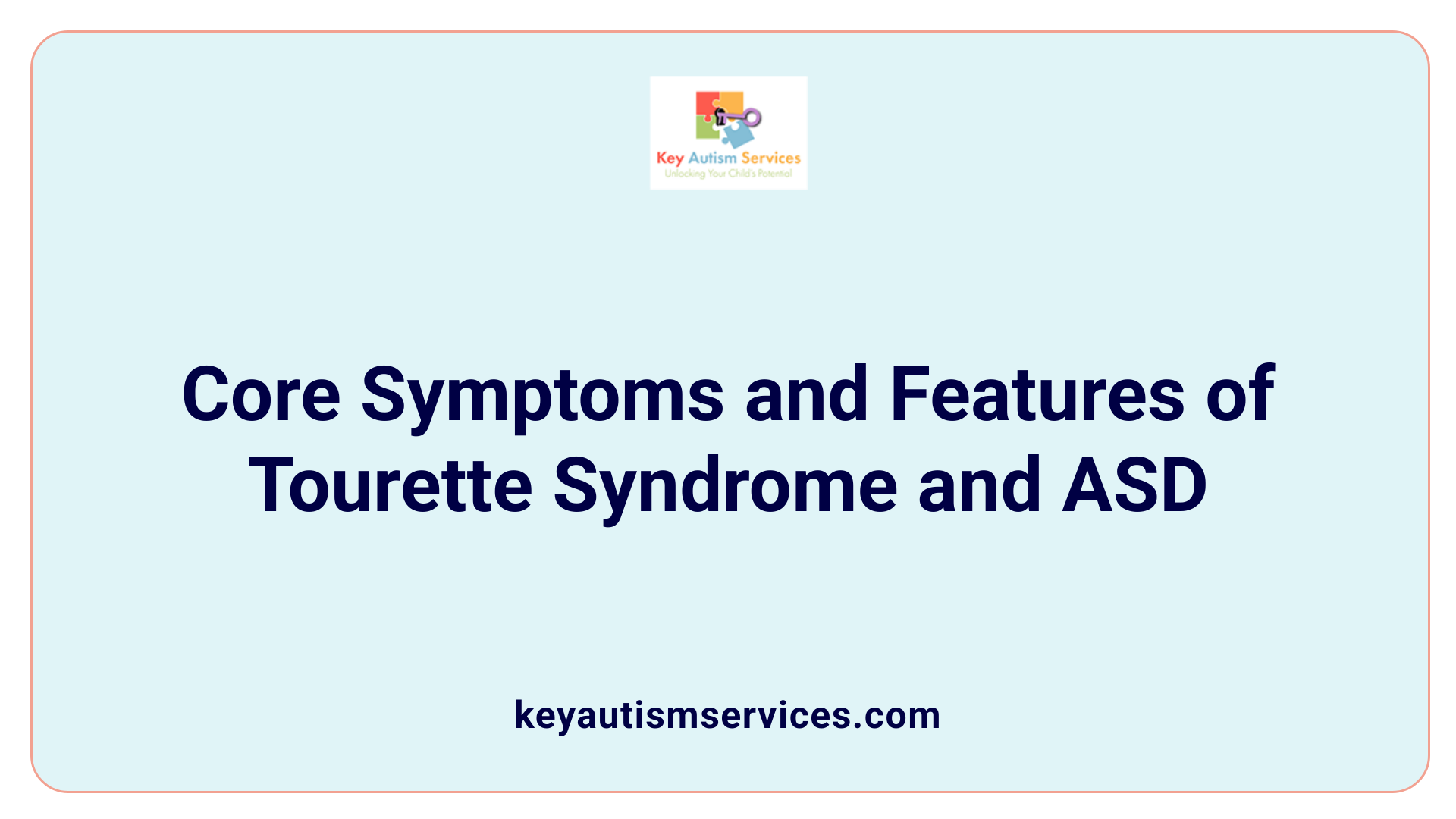 Key Autism Services
Unlocking Your Child's Potential

Core Symptoms and Features of Tourette Syndrome and ASD

keyautismservices.com